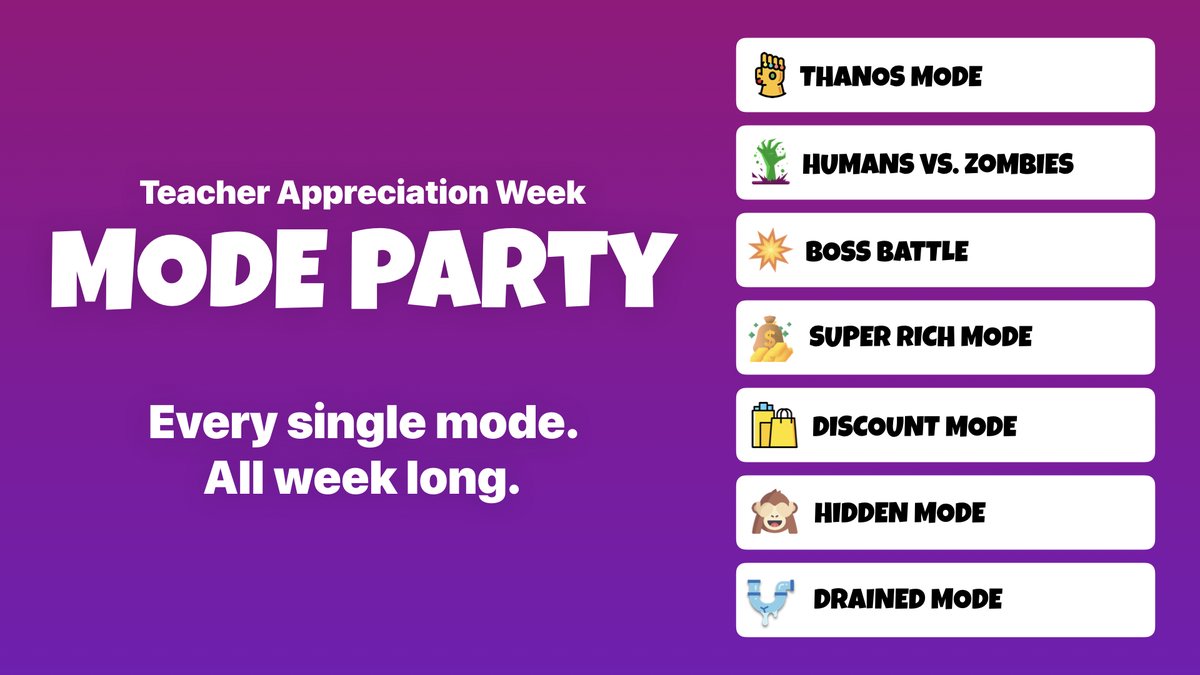 Teacher Appreciation Week

MODE PARTY

Every single mode.
All week long.

THANOS MODE

HUMANS VS. ZOMBIES

BOSS BATTLE

SUPER RICH MODE

DISCOUNT MODE

HIDDEN MODE

DRAINED MODE